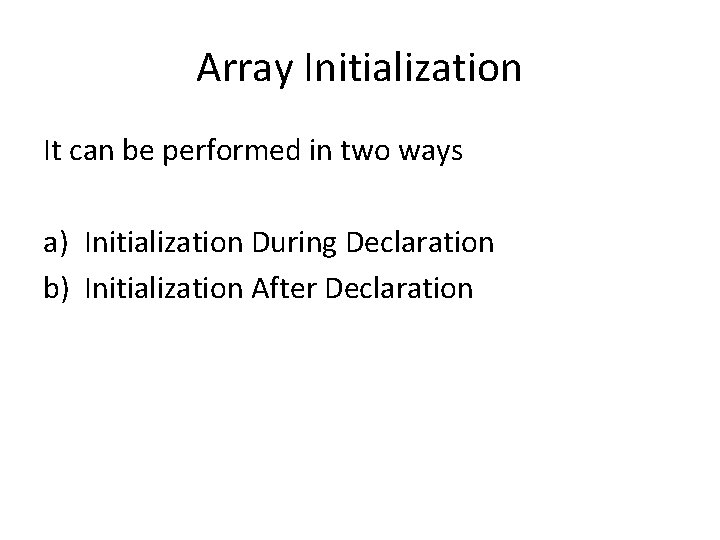 Array Initialization

It can be performed in two ways

a) Initialization During Declaration
b) Initialization After Declaration